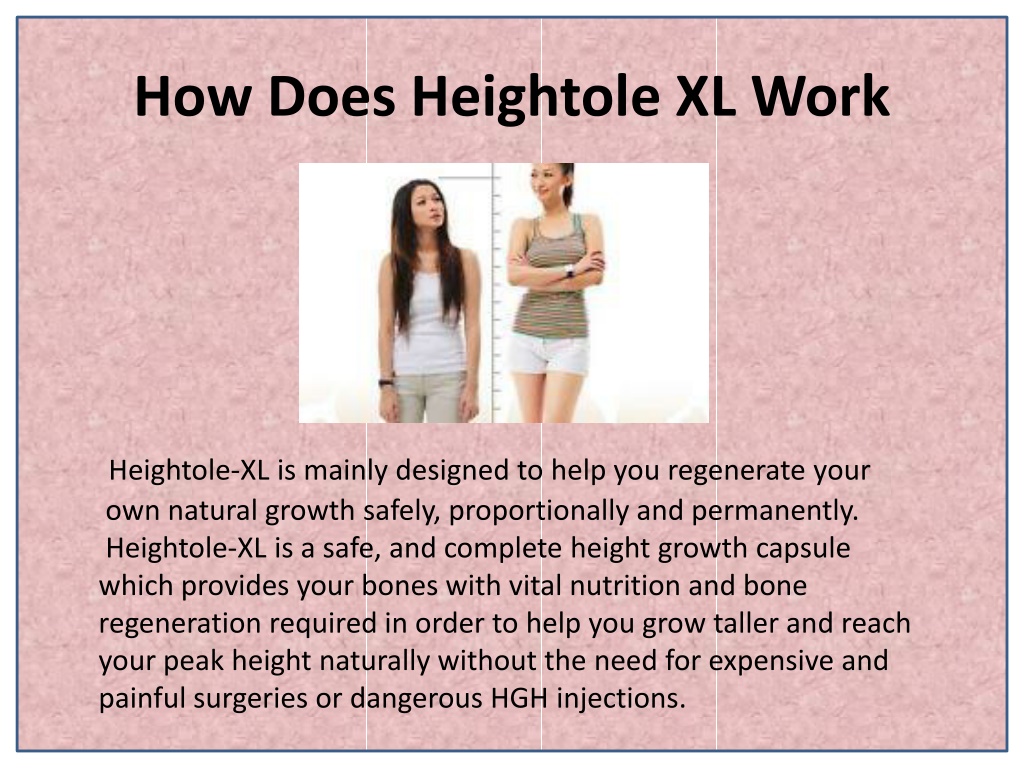 How Does Heightole XL Work

Heightole-XL is mainly designed to help you regenerate your own natural growth safely, proportionally and permanently. Heightole-XL is a safe, and complete height growth capsule which provides your bones with vital nutrition and bone regeneration required in order to help you grow taller and reach your peak height naturally without the need for expensive and painful surgeries or dangerous HGH injections.